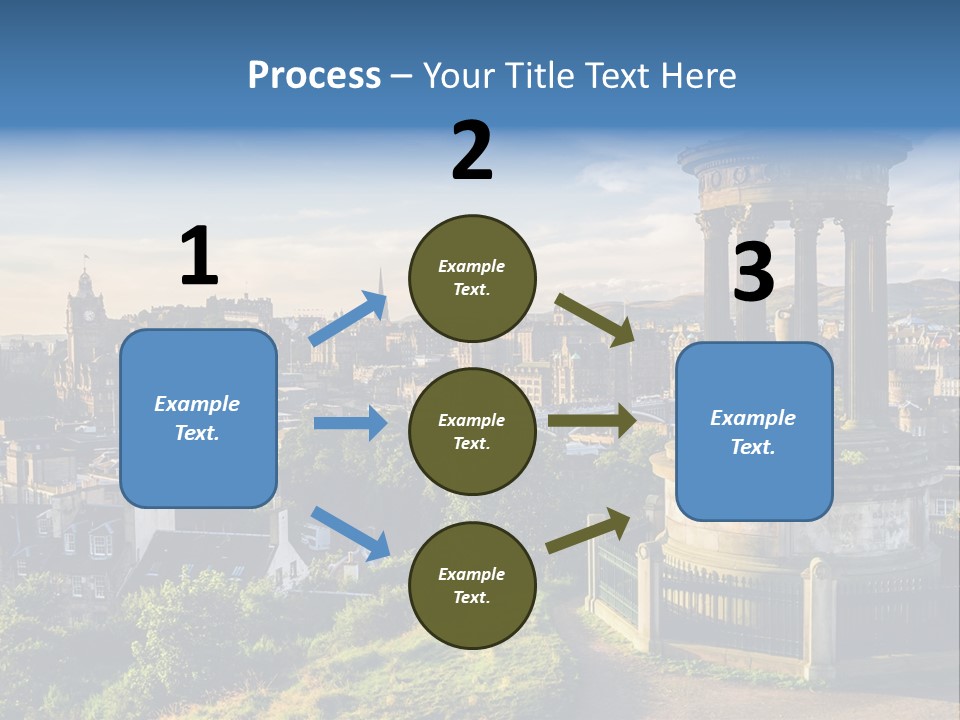 Process – Your Title Text Here

1

Example Text.

2

Example Text.

Example Text.

Example Text.

3

Example Text.